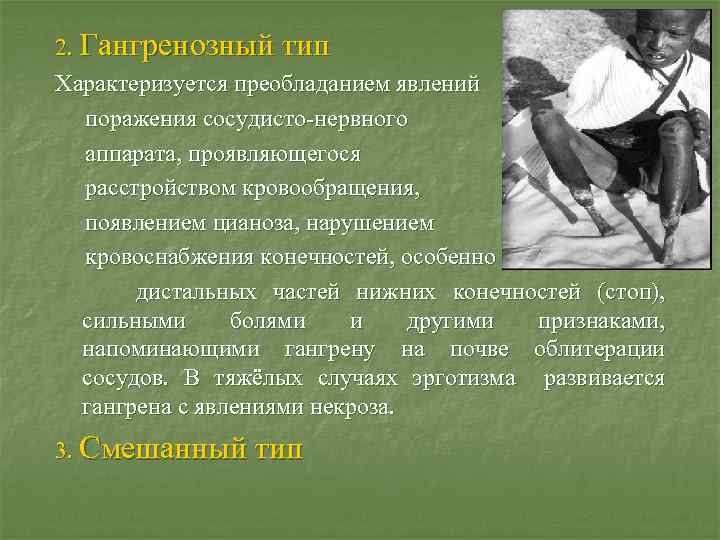 2. Гангренозный тип

Характеризуется преобладанием явлений поражения сосудисто-нервного аппарата, проявляющегося расстройством кровообращения, появлением цианоза, нарушением кровоснабжения конечностей, особенно дистальных частей нижних конечностей (стоп), сильными болями и другими признаками, напоминающими гангрену на почве облитерации сосудов. В тяжёлых случаях эрготизма развивается гангрена с явлениями некроза.

3. Смешанный тип